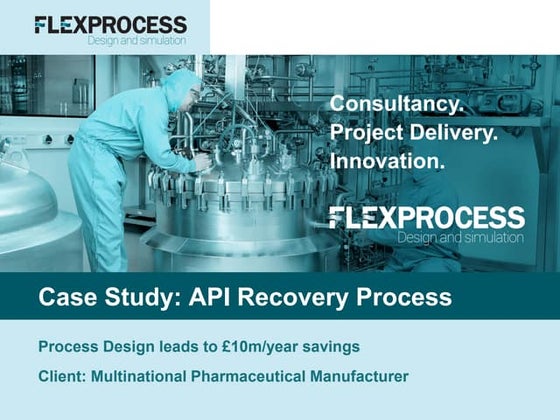 FLEXPROCESS
Design and simulation

Consultancy.
Project Delivery.
Innovation.

FLEXPROCESS
Design and simulation

Case Study: API Recovery Process

Process Design leads to £10m/year savings

Client: Multinational Pharmaceutical Manufacturer